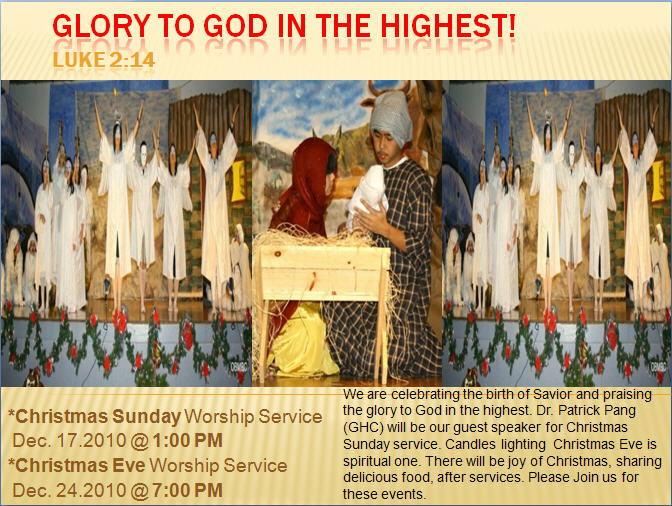 GLORY TO GOD IN THE HIGHEST!
LUKE 2:14

CBMBC

CBMBC

*Christmas Sunday Worship Service
Dec. 17.2010 @ 1:00 PM
*Christmas Eve Worship Service
Dec. 24.2010 @ 7:00 PM

We are celebrating the birth of Savior and praising the glory to God in the highest. Dr. Patrick Pang (GHC) will be our guest speaker for Christmas Sunday service. Candles lighting Christmas Eve is spiritual one. There will be joy of Christmas, sharing delicious food, after services. Please Join us for these events.